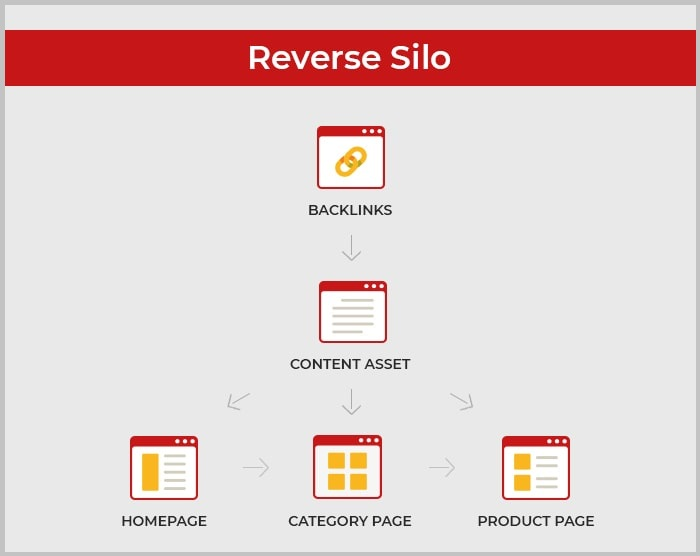 Reverse Silo

BACKLINKS

CONTENT ASSET

HOMEPAGE

CATEGORY PAGE

PRODUCT PAGE